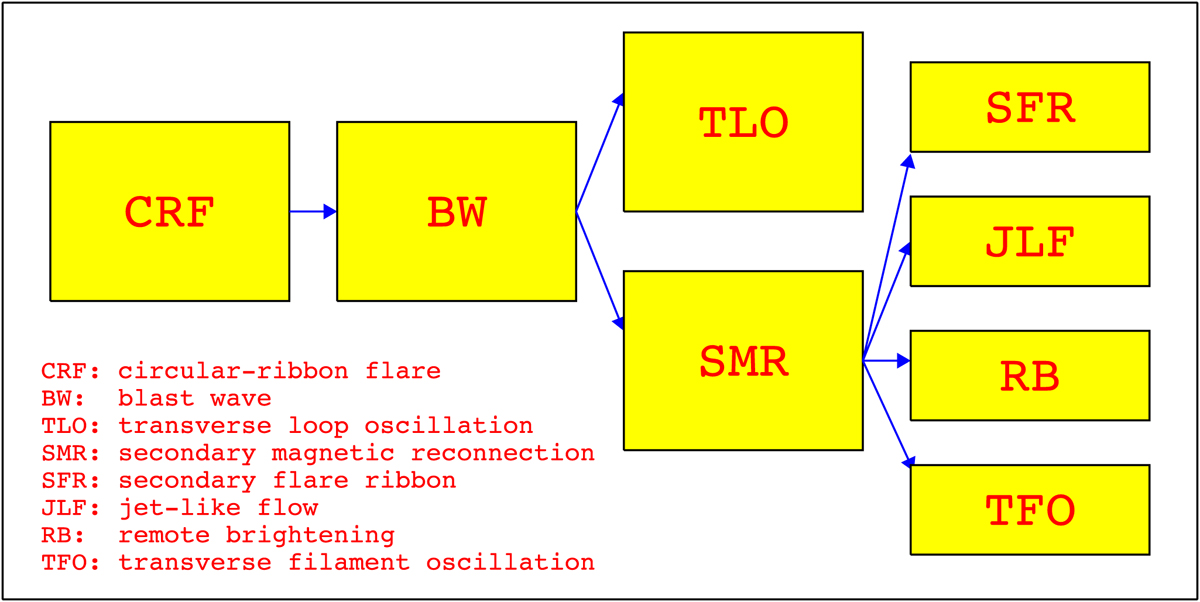 CRF

BW

TLO

SMR

SFR

JLF

RB

TFO

CRF: circular-ribbon flare
BW: blast wave
TLO: transverse loop oscillation
SMR: secondary magnetic reconnection
SFR: secondary flare ribbon
JLF: jet-like flow
RB: remote brightening
TFO: transverse filament oscillation